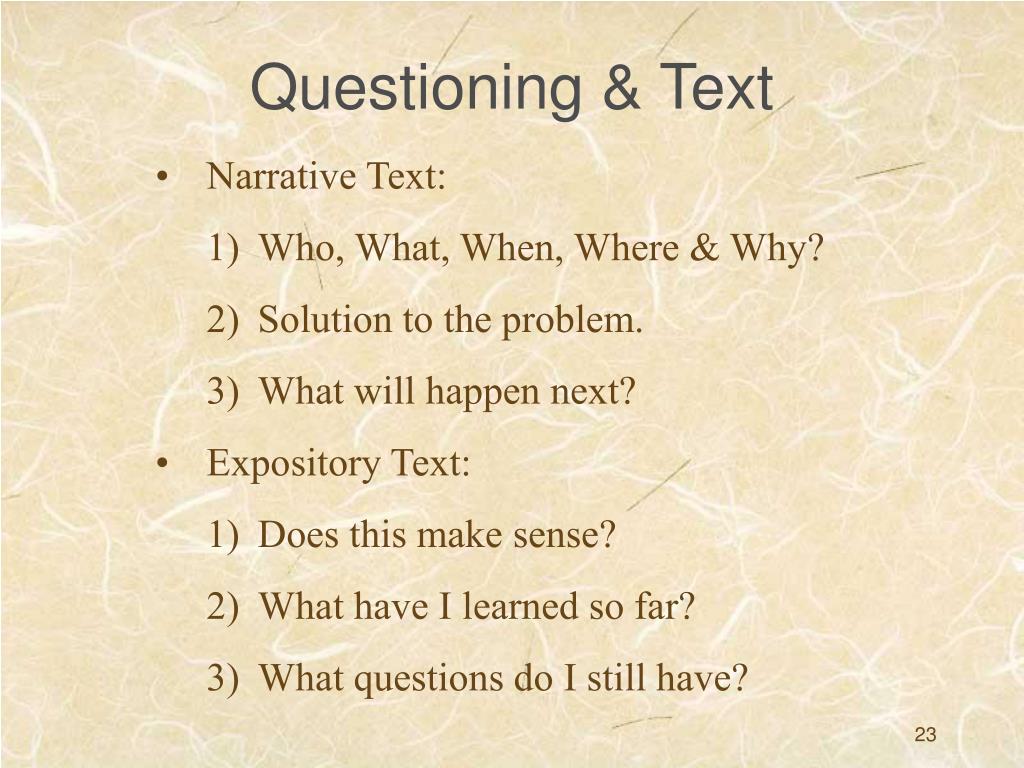 Questioning & Text

• Narrative Text:

1) Who, What, When, Where & Why?

2) Solution to the problem.

3) What will happen next?

• Expository Text:

1) Does this make sense?

2) What have I learned so far?

3) What questions do I still have?

23